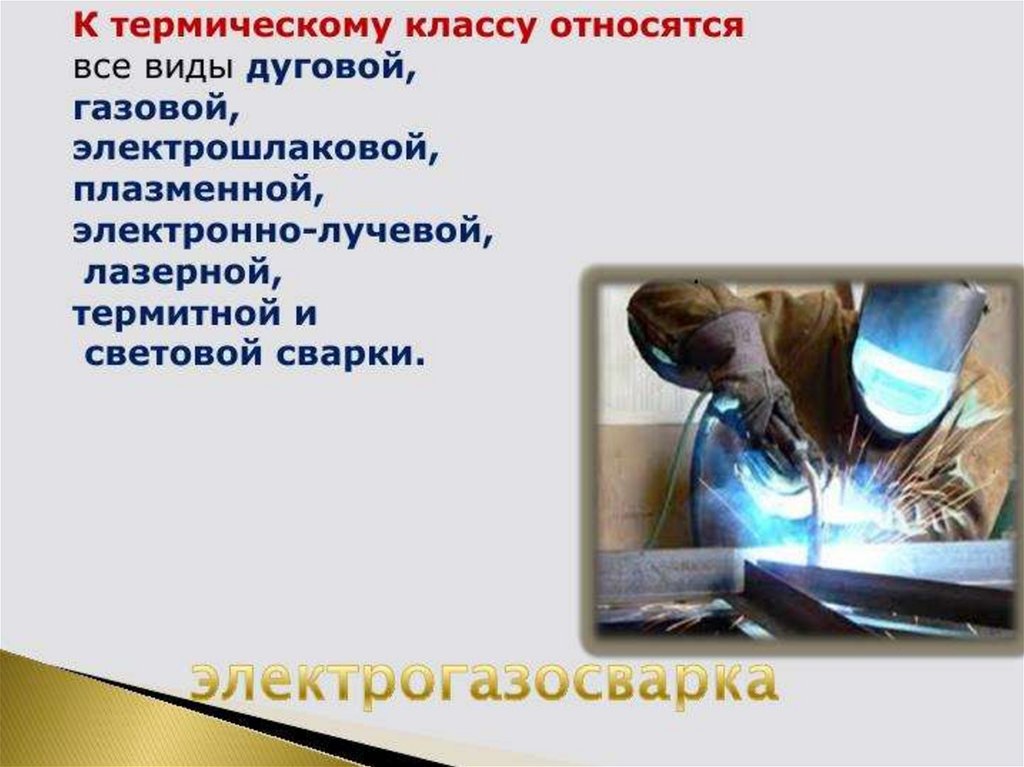 К термическому классу относятся все виды дуговой, газовой, электрошлаковой, плазменной, электронно-лучевой, лазерной, термитной и световой сварки.

электрогазосварка